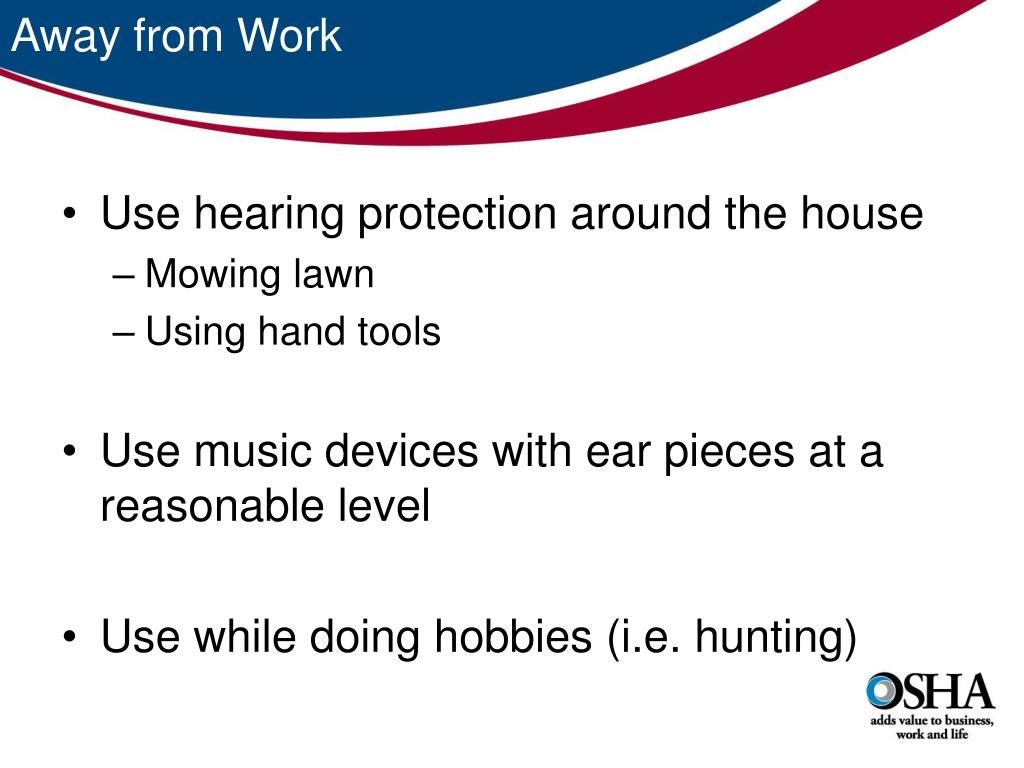 Away from Work

• Use hearing protection around the house
– Mowing lawn
– Using hand tools

• Use music devices with ear pieces at a reasonable level

• Use while doing hobbies (i.e. hunting)

OSHA
adds value to business, work and life